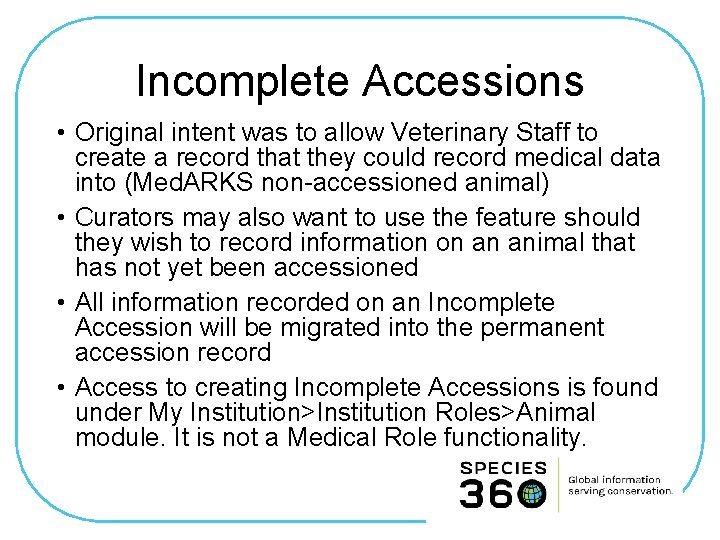 Incomplete Accessions

• Original intent was to allow Veterinary Staff to create a record that they could record medical data into (MedARKS non-accessioned animal)

• Curators may also want to use the feature should they wish to record information on an animal that has not yet been accessioned

• All information recorded on an Incomplete Accession will be migrated into the permanent accession record

• Access to creating Incomplete Accessions is found under My Institution>Institution Roles>Animal module. It is not a Medical Role functionality.

SPECIES 360

Global information serving conservation.